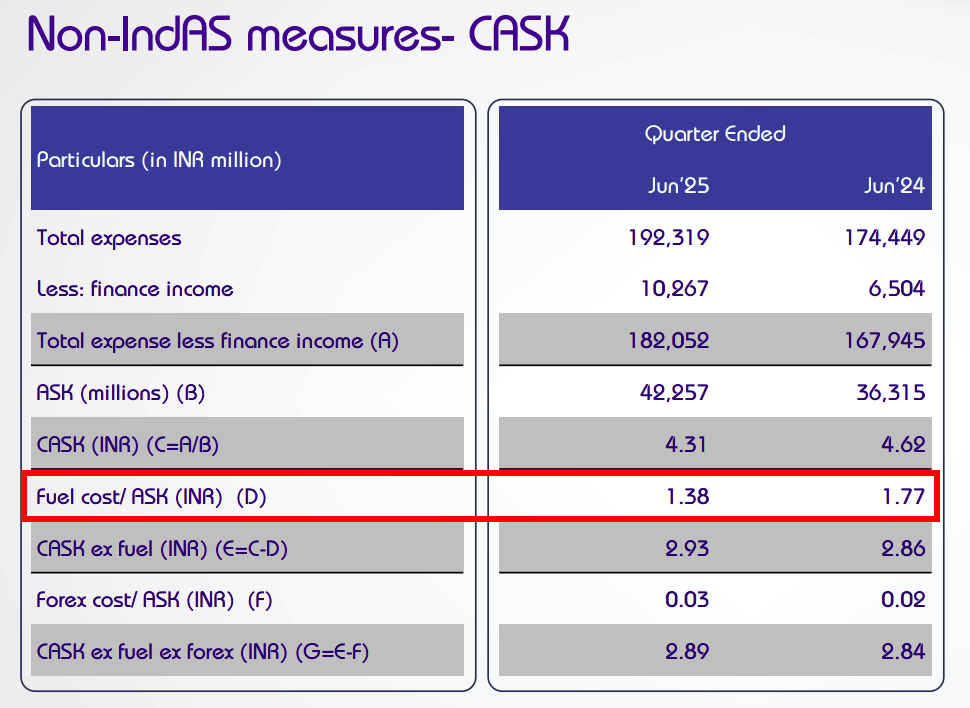 Non-IndAS measures- CASK

| Particulars (in INR million) | Quarter Ended Jun'25 | Quarter Ended Jun'24 |
|---|---|---|
| Total expenses | 192,319 | 174,449 |
| Less: finance income | 10,267 | 6,504 |
| Total expense less finance income (A) | 182,052 | 167,945 |
| ASK (millions) (B) | 42,257 | 36,315 |
| CASK (INR) (C=A/B) | 4.31 | 4.62 |
| Fuel cost/ ASK (INR) (D) | 1.38 | 1.77 |
| CASK ex fuel (INR) (E=C-D) | 2.93 | 2.86 |
| Forex cost/ ASK (INR) (F) | 0.03 | 0.02 |
| CASK ex fuel ex forex (INR) (G=E-F) | 2.89 | 2.84 |